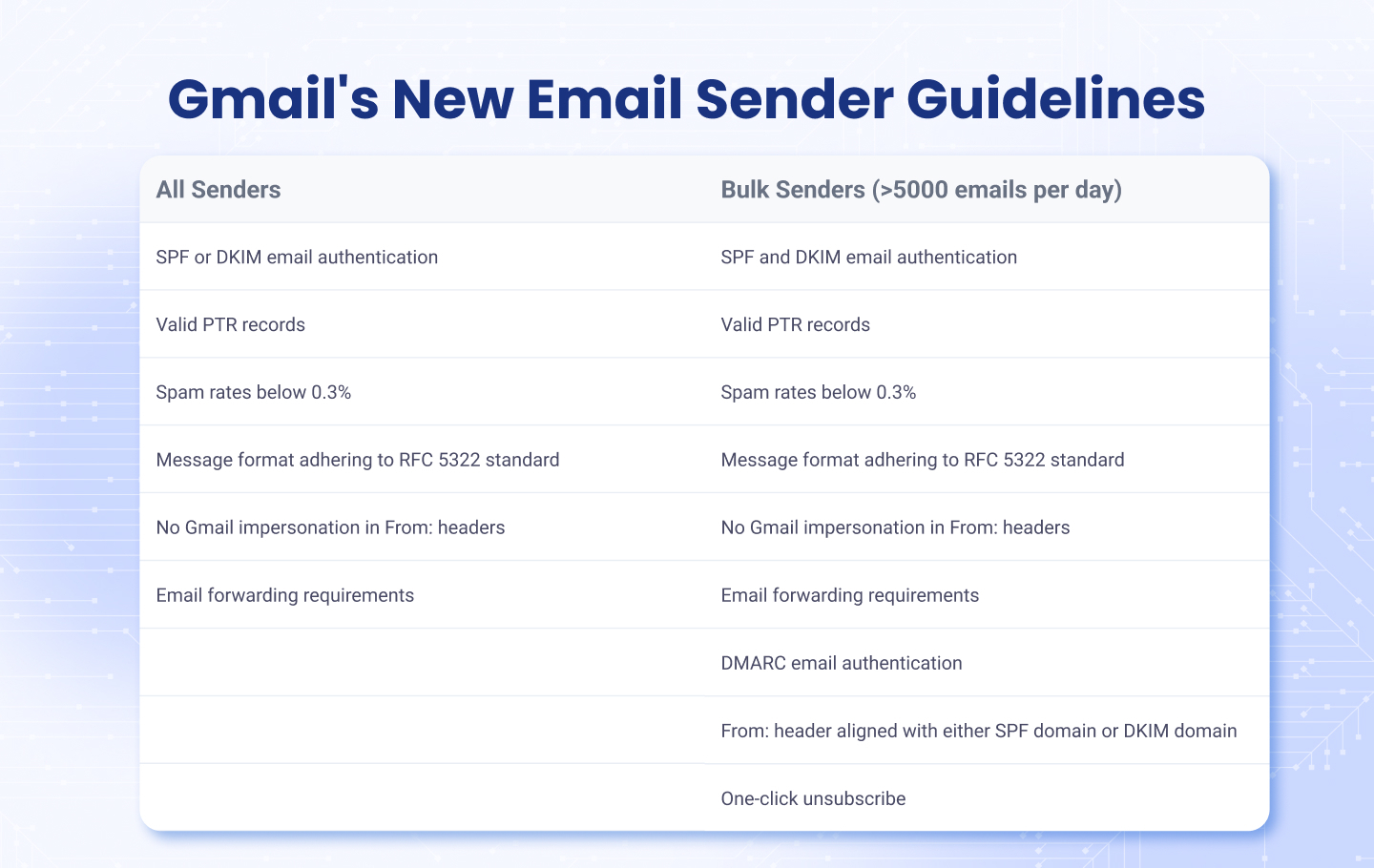 Gmail's New Email Sender Guidelines

| All Senders | Bulk Senders (>5000 emails per day) |
|---|---|
| SPF or DKIM email authentication | SPF and DKIM email authentication |
| Valid PTR records | Valid PTR records |
| Spam rates below 0.3% | Spam rates below 0.3% |
| Message format adhering to RFC 5322 standard | Message format adhering to RFC 5322 standard |
| No Gmail impersonation in From: headers | No Gmail impersonation in From: headers |
| Email forwarding requirements | Email forwarding requirements |
| | DMARC email authentication |
| | From: header aligned with either SPF domain or DKIM domain |
| | One-click unsubscribe |